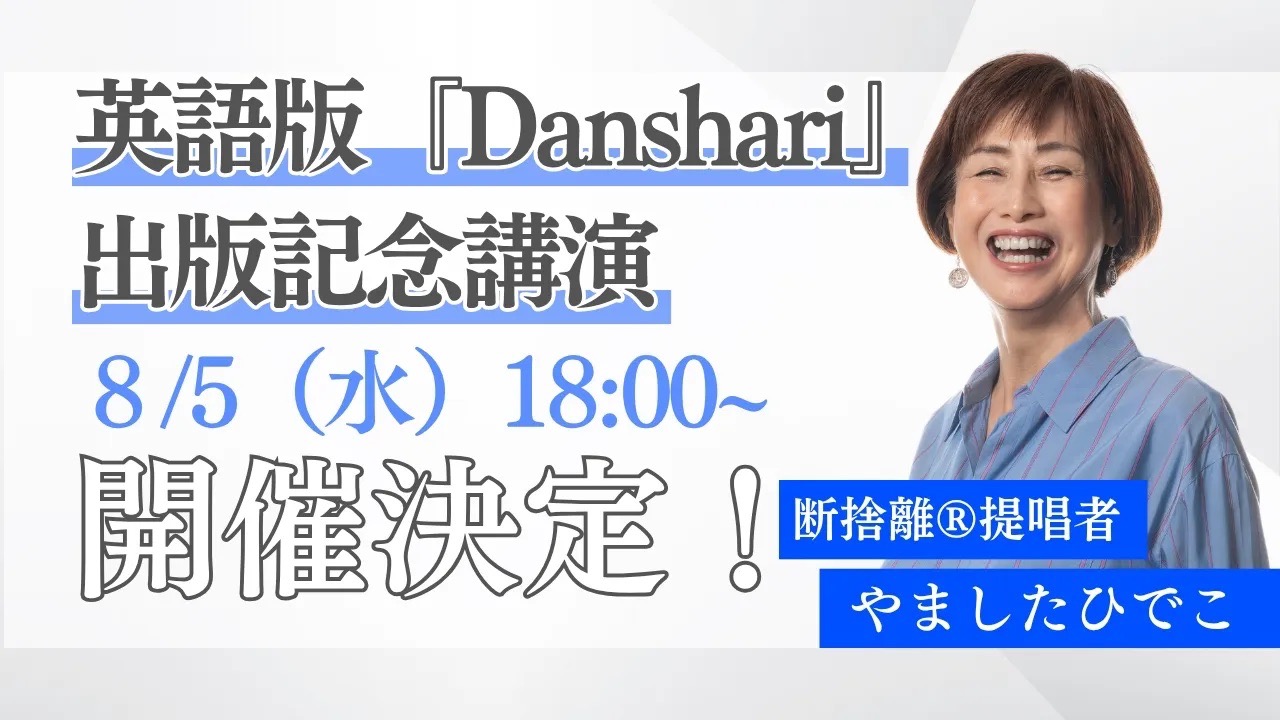 英語版『Danshari』
出版記念講演
8/5（水）18:00~
開催決定！

断捨離®提唱者
やましたひでこ